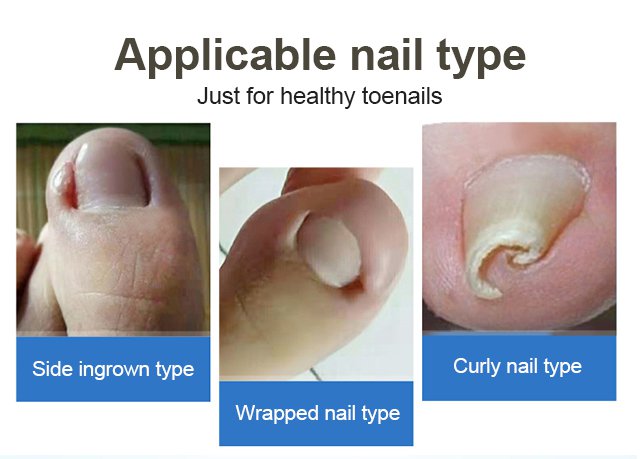 Applicable nail type

Just for healthy toenails

Side ingrown type

Wrapped nail type

Curly nail type